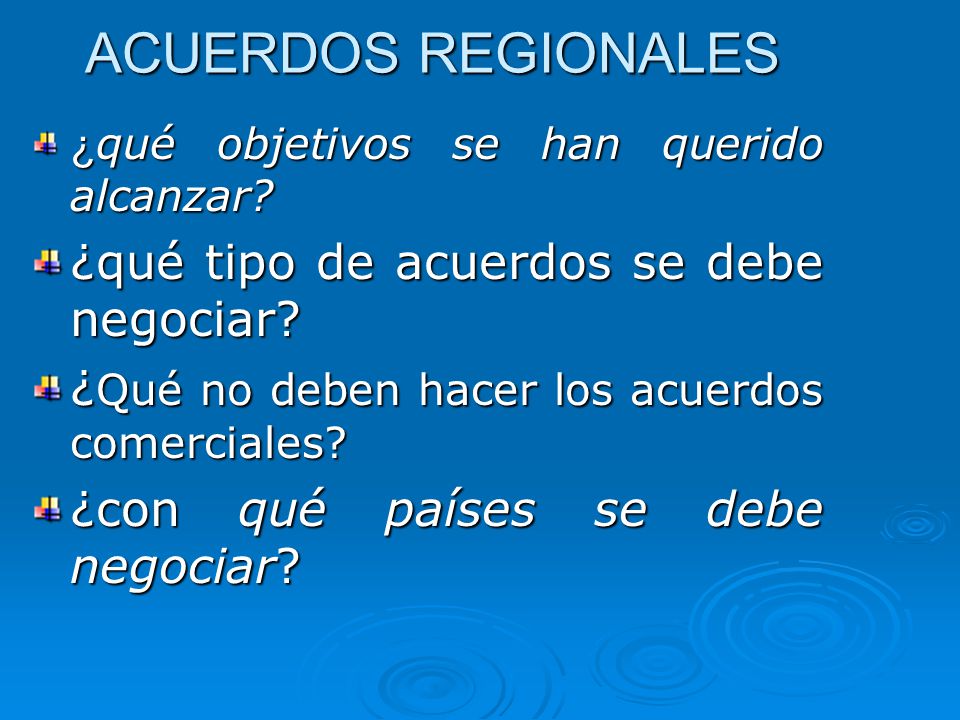 ACUERDOS REGIONALES

¿qué objetivos se han querido alcanzar?

¿qué tipo de acuerdos se debe negociar?

¿Qué no deben hacer los acuerdos comerciales?

¿con qué países se debe negociar?